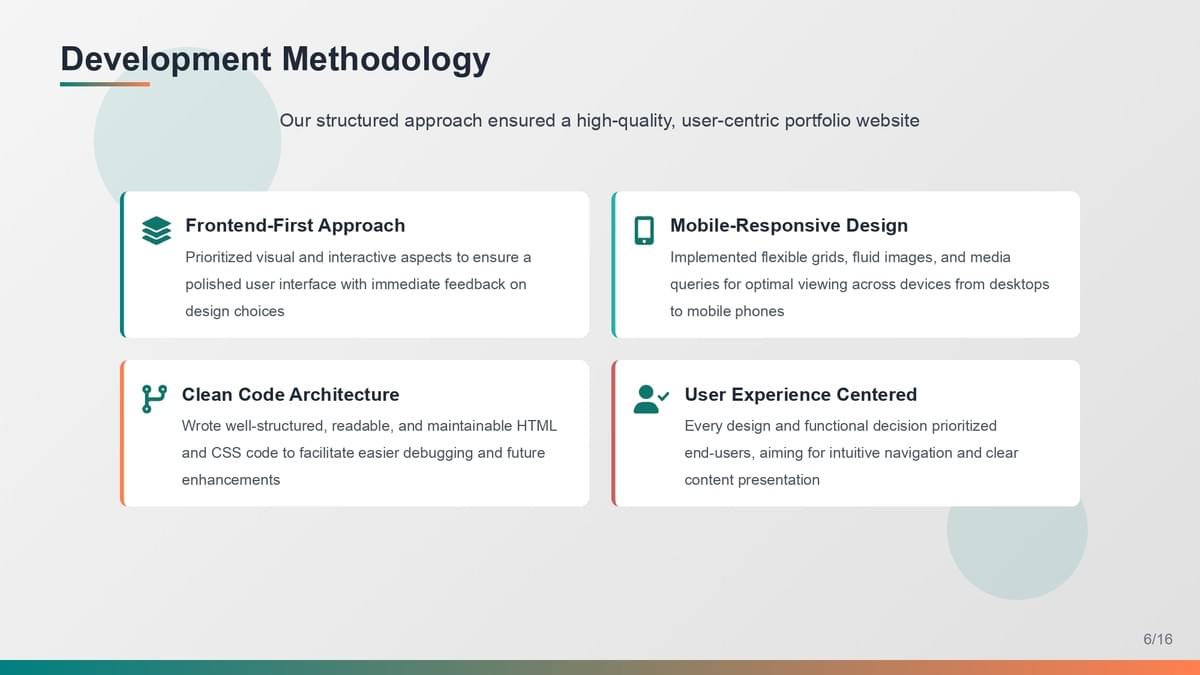 Development Methodology

Our structured approach ensured a high-quality, user-centric portfolio website

Frontend-First Approach

Prioritized visual and interactive aspects to ensure a polished user interface with immediate feedback on design choices

Mobile-Responsive Design

Implemented flexible grids, fluid images, and media queries for optimal viewing across devices from desktops to mobile phones

Clean Code Architecture

Wrote well-structured, readable, and maintainable HTML and CSS code to facilitate easier debugging and future enhancements

User Experience Centered

Every design and functional decision prioritized end-users, aiming for intuitive navigation and clear content presentation

6/16